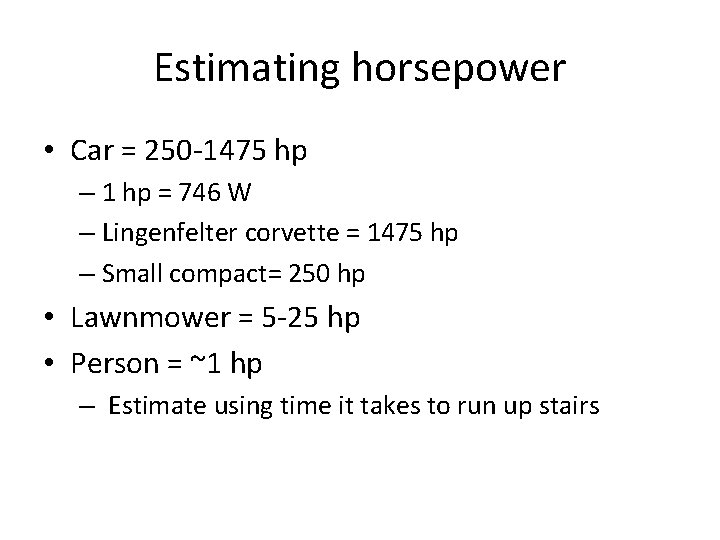 Estimating horsepower

• Car = 250-1475 hp
– 1 hp = 746 W
– Lingenfelter corvette = 1475 hp
– Small compact= 250 hp
• Lawnmower = 5-25 hp
• Person = ~1 hp
– Estimate using time it takes to run up stairs